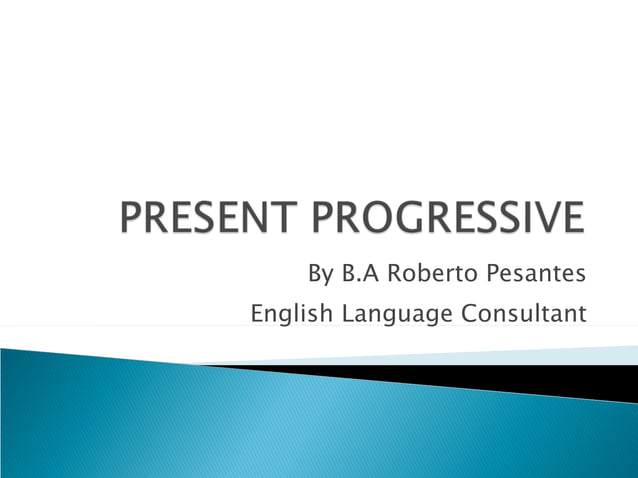 PRESENT PROGRESSIVE

By B.A Roberto Pesantes

English Language Consultant